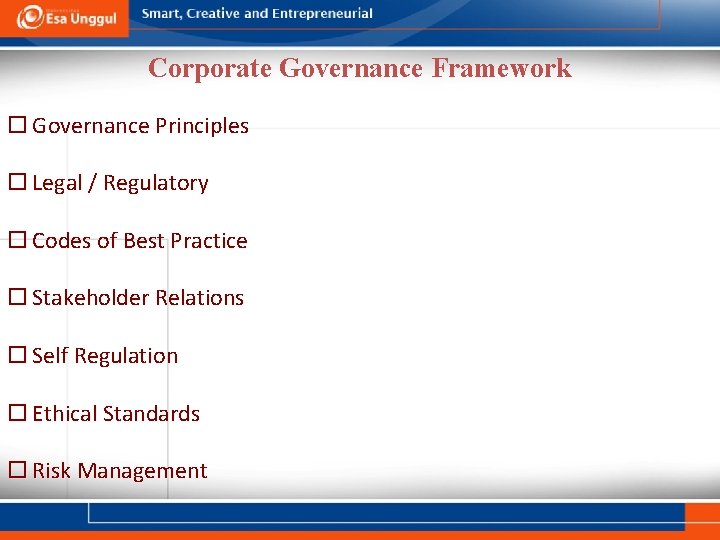 Esa Unggul

Smart, Creative and Entrepreneurial

Corporate Governance Framework

☐ Governance Principles

☐ Legal / Regulatory

☐ Codes of Best Practice

☐ Stakeholder Relations

☐ Self Regulation

☐ Ethical Standards

☐ Risk Management